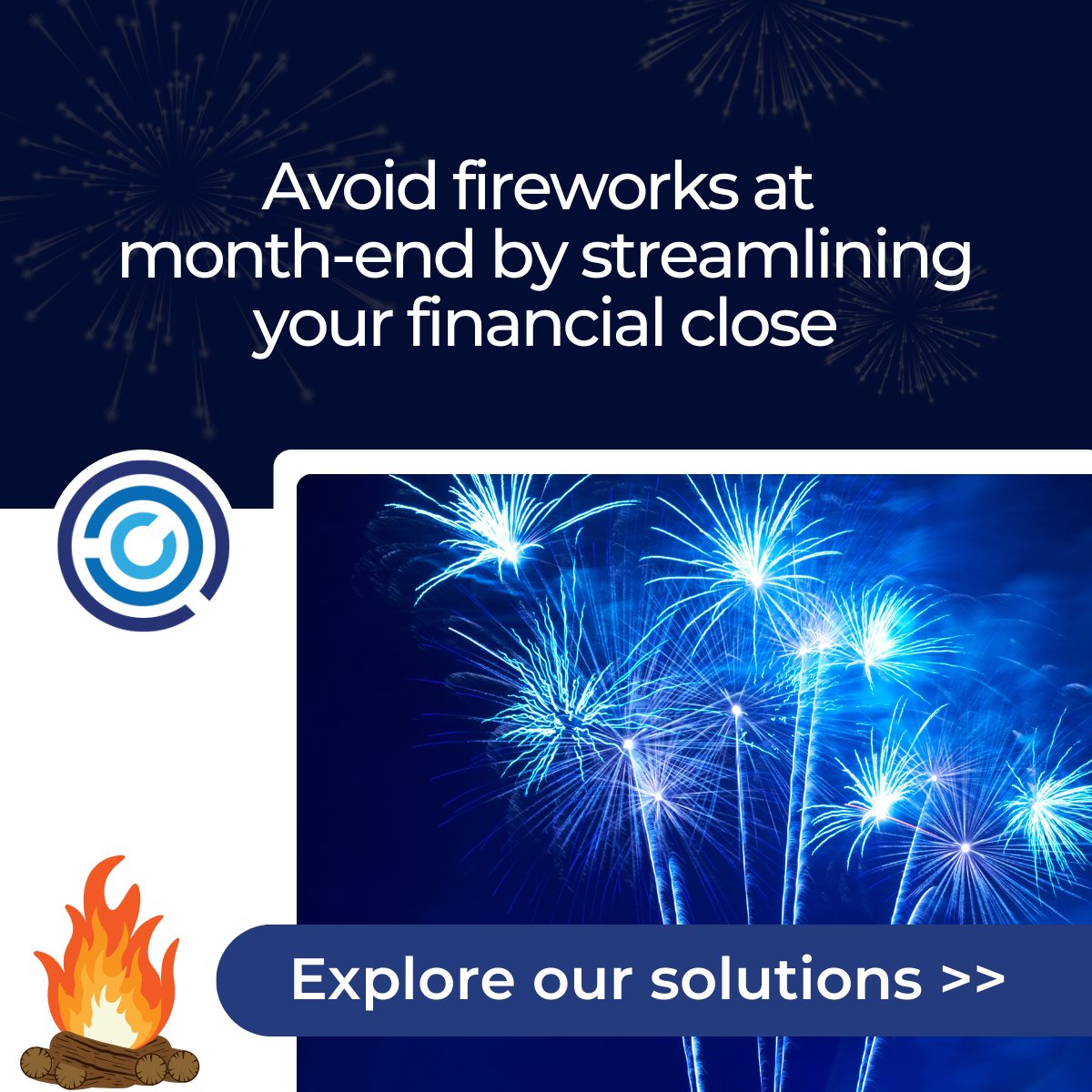 Avoid fireworks at month-end by streamlining your financial close

Explore our solutions >>